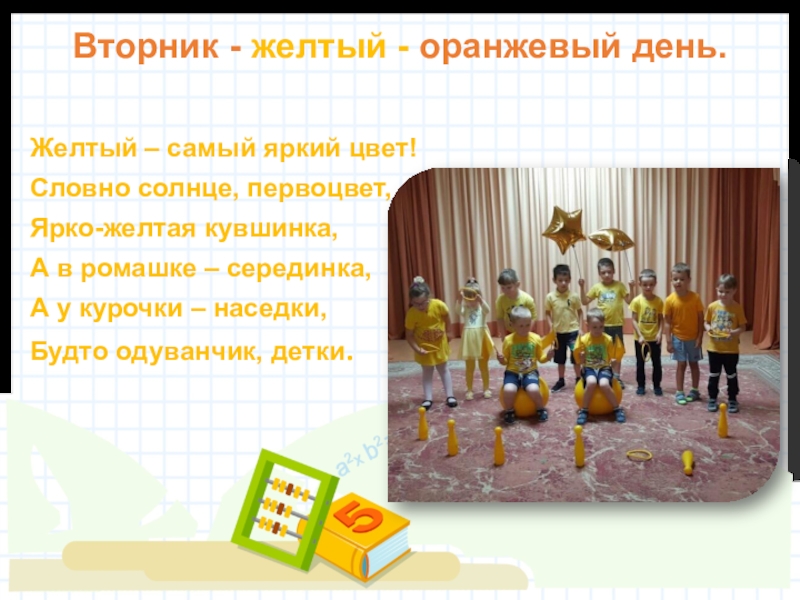 Вторник - желтый - оранжевый день.

Желтый – самый яркий цвет!
Словно солнце, первоцвет,
Ярко-желтая кувшинка,
А в ромашке – серединка,
А у курочки – наседки,
Будто одуванчик, детки.

$a^2 \times b^2$

5